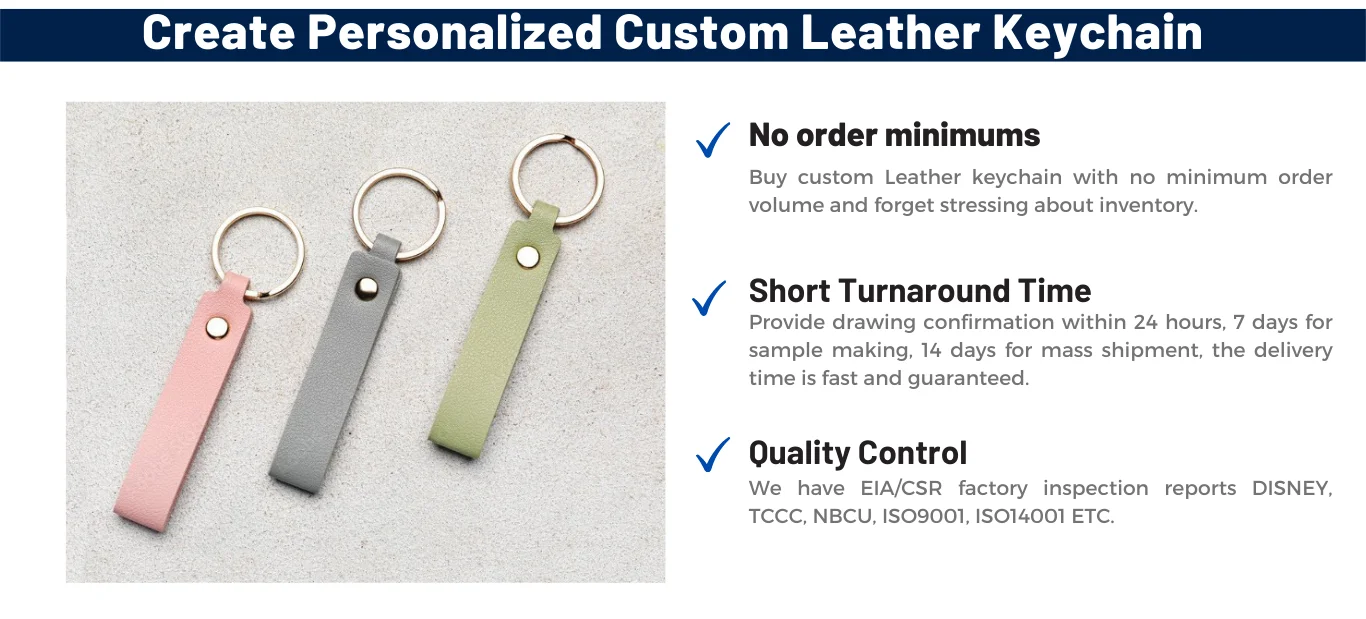 Create Personalized Custom Leather Keychain

No order minimums
Buy custom Leather keychain with no minimum order volume and forget stressing about inventory.

Short Turnaround Time
Provide drawing confirmation within 24 hours, 7 days for sample making, 14 days for mass shipment, the delivery time is fast and guaranteed.

Quality Control
We have EIA/CSR factory inspection reports DISNEY, TCCC, NBCU, ISO9001, ISO14001 ETC.